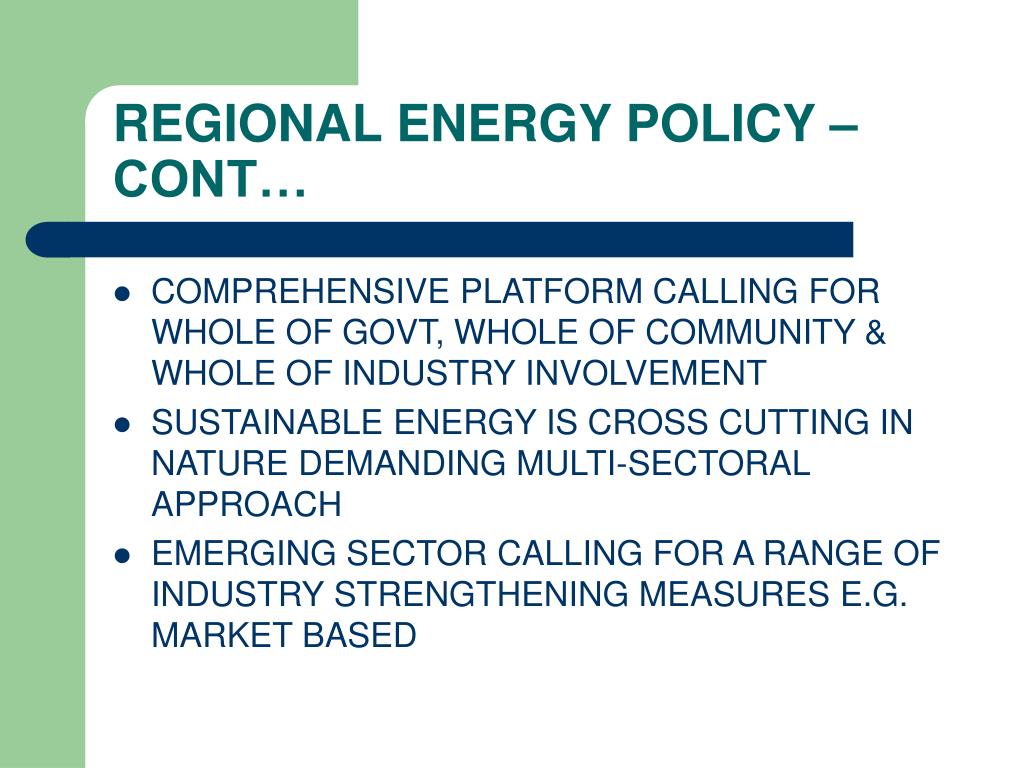 REGIONAL ENERGY POLICY – CONT…

- COMPREHENSIVE PLATFORM CALLING FOR WHOLE OF GOVT, WHOLE OF COMMUNITY & WHOLE OF INDUSTRY INVOLVEMENT
- SUSTAINABLE ENERGY IS CROSS CUTTING IN NATURE DEMANDING MULTI-SECTORAL APPROACH
- EMERGING SECTOR CALLING FOR A RANGE OF INDUSTRY STRENGTHENING MEASURES E.G. MARKET BASED